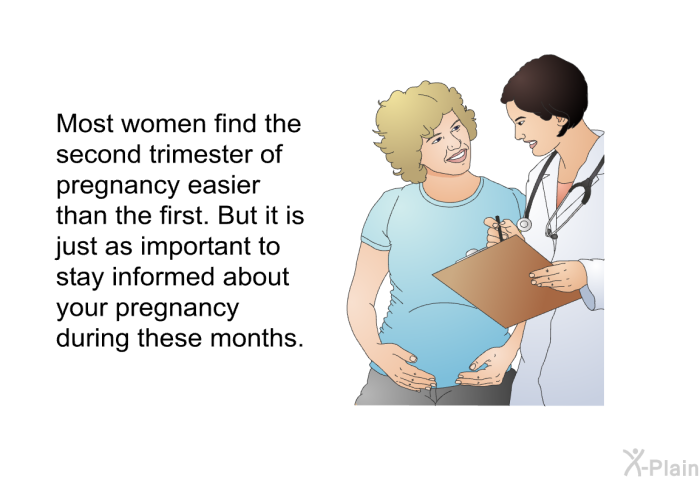 Most women find the second trimester of pregnancy easier than the first. But it is just as important to stay informed about your pregnancy during these months.

X-Plain